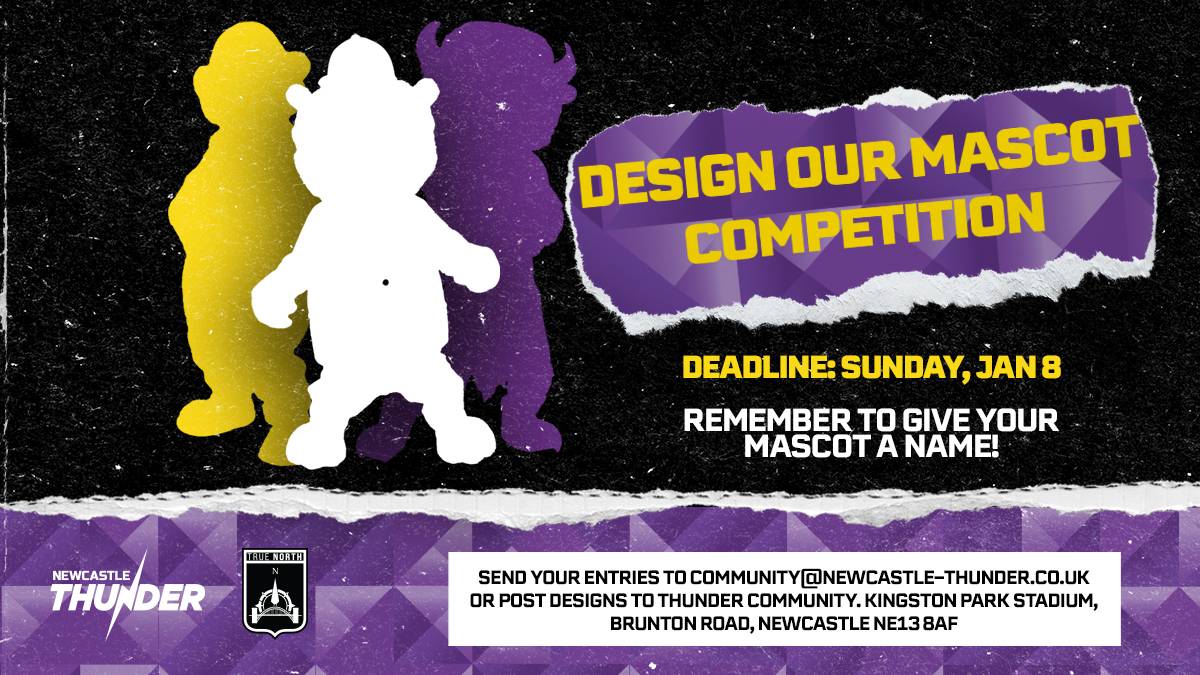 DESIGN OUR MASCOT COMPETITION

DEADLINE: SUNDAY, JAN 8

REMEMBER TO GIVE YOUR MASCOT A NAME!

NEWCASTLE THUNDER

TRUE NORTH
N

SEND YOUR ENTRIES TO COMMUNITY@NEWCASTLE-THUNDER.CO.UK OR POST DESIGNS TO THUNDER COMMUNITY. KINGSTON PARK STADIUM, BRUNTON ROAD, NEWCASTLE NE13 8AF